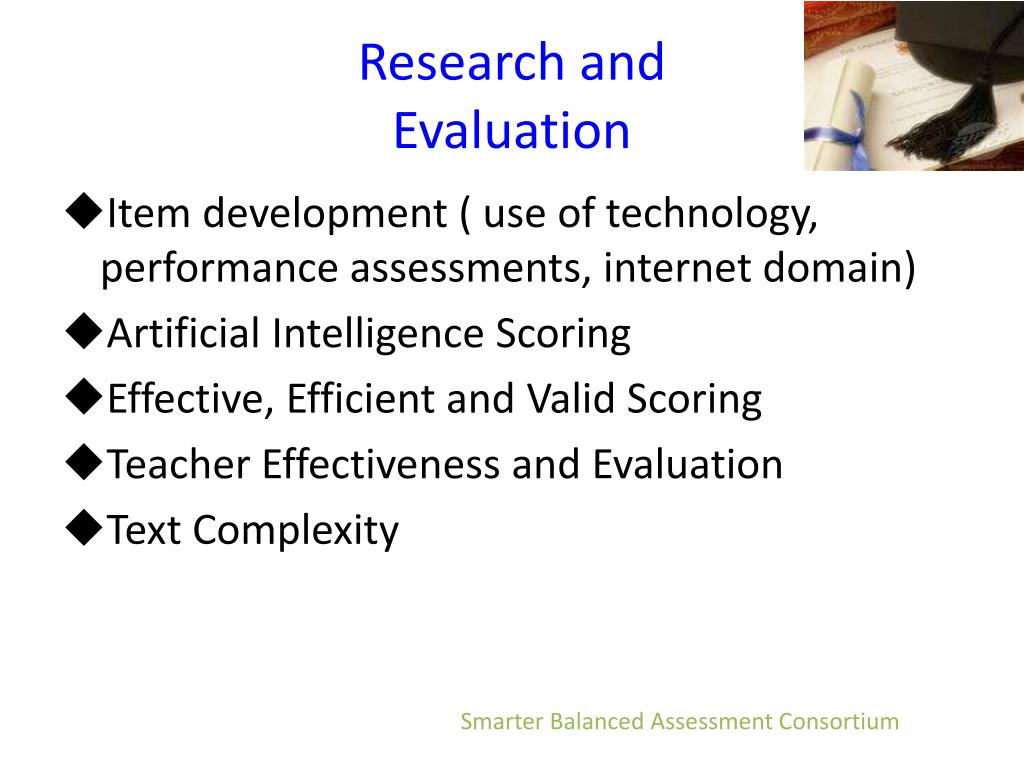 Research and Evaluation

◆Item development ( use of technology, performance assessments, internet domain)

◆Artificial Intelligence Scoring

◆Effective, Efficient and Valid Scoring

◆Teacher Effectiveness and Evaluation

◆Text Complexity

Smarter Balanced Assessment Consortium